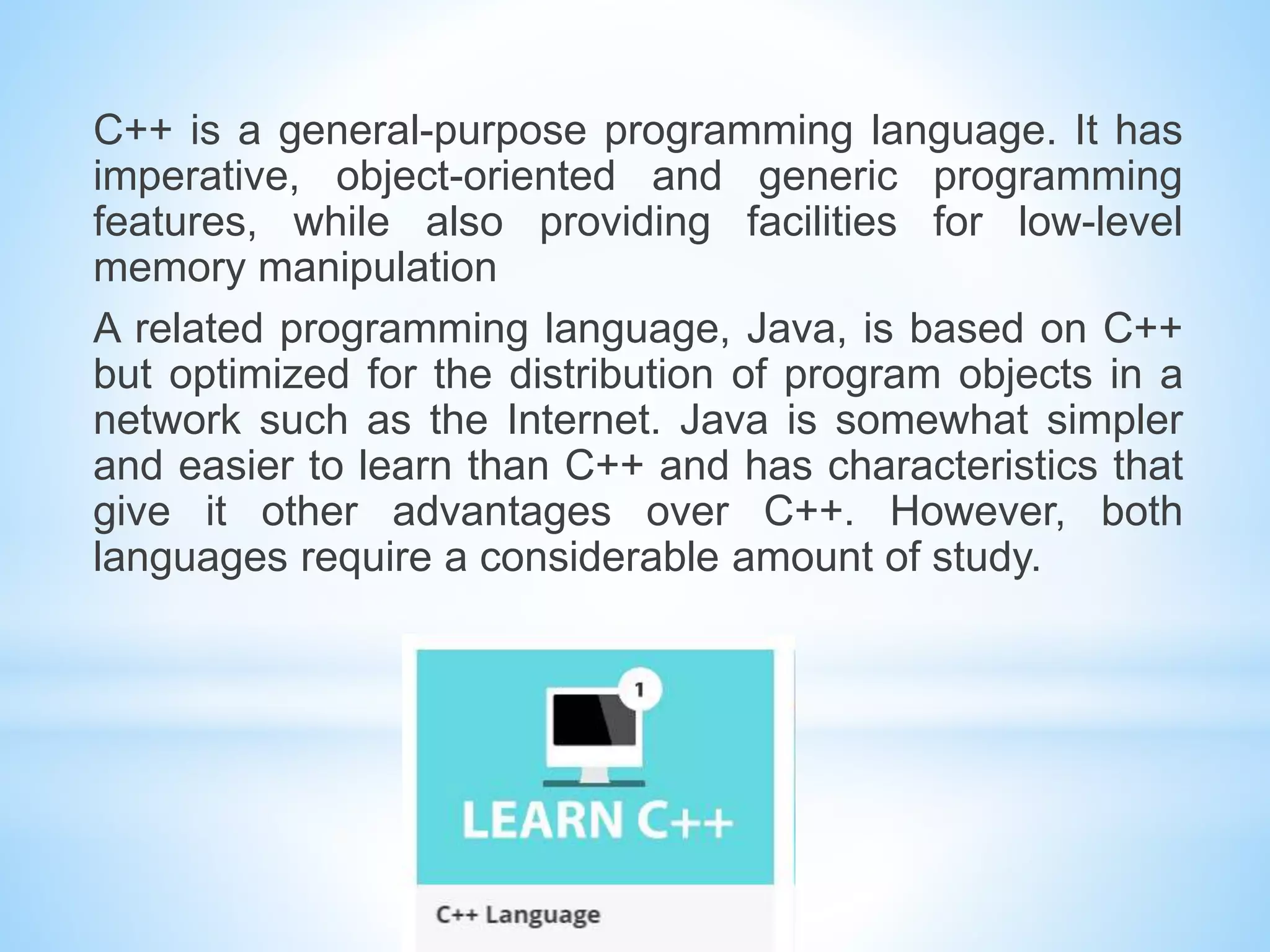 C++ is a general-purpose programming language. It has imperative, object-oriented and generic programming features, while also providing facilities for low-level memory manipulation

A related programming language, Java, is based on C++ but optimized for the distribution of program objects in a network such as the Internet. Java is somewhat simpler and easier to learn than C++ and has characteristics that give it other advantages over C++. However, both languages require a considerable amount of study.

1

LEARN C++

C++ Language